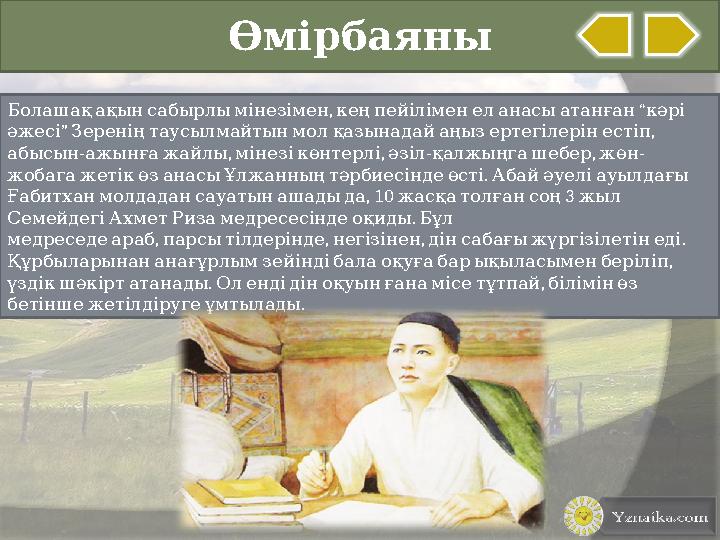 Өмірбаяны

Болашақ ақын сабырлы мінезімен, кең пейілімен ел анасы атанған "кәрі әжесі" Зеренің таусылмайтын мол қазынадай аңыз ертегілерін естіп, абысын-ажынға жайлы, мінезі көнтерлі, әзіл-қалжыңға шебер, жөн-жобаға жетік өз анасы Ұлжанның тәрбиесінде өсті. Абай әуелі ауылдағы Ғабитхан молдадан сауатын ашады да, 10 жасқа толған соң 3 жыл Семейдегі Ахмет Риза медресесінде оқиды. Бұл медреседе араб, парсы тілдерінде, негізінен, дін сабағы жүргізілетін еді. Құрбыларынан анағұрлым зейінді бала оқуға бар ықыласымен беріліп, үздік шәкірт атанады. Ол енді дін оқуын ғана місе тұтпай, білімін өз бетінше жетілдіруге ұмтылады.

Yznaika.com